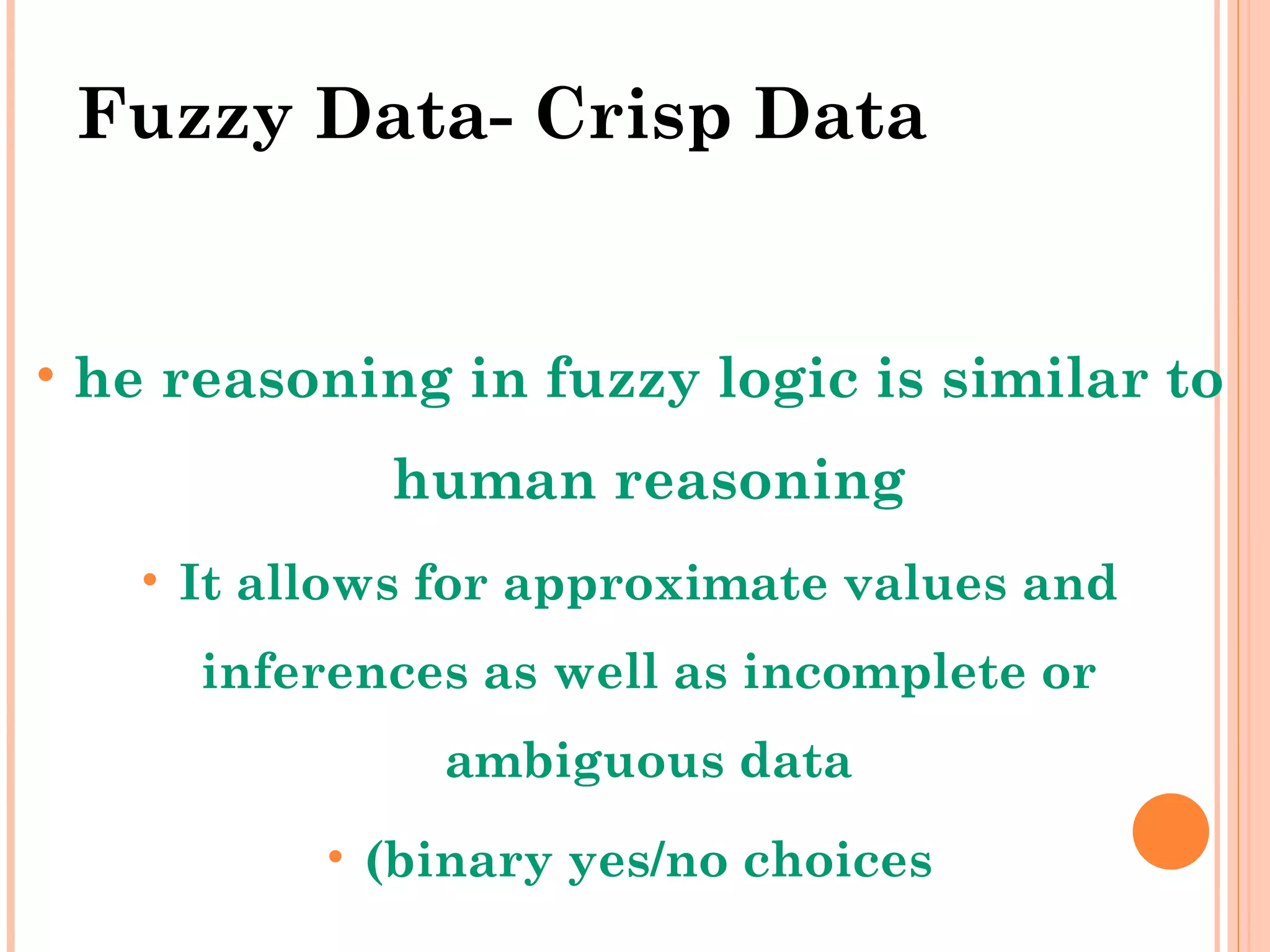 Fuzzy Data- Crisp Data

• he reasoning in fuzzy logic is similar to human reasoning

• It allows for approximate values and inferences as well as incomplete or ambiguous data

• (binary yes/no choices